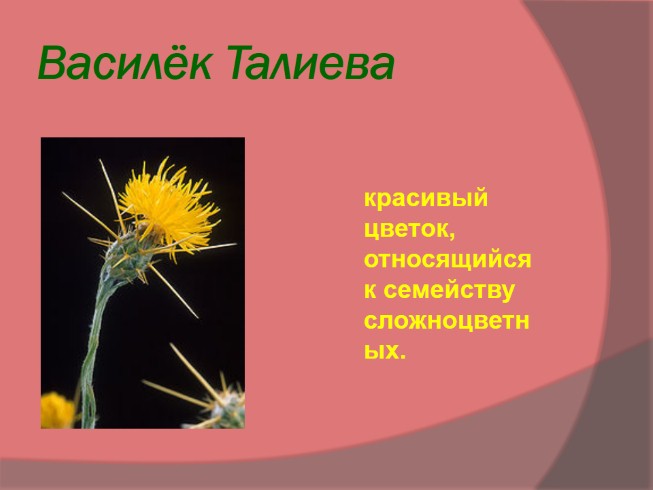 Василёк Талиева

красивый цветок, относящийся к семейству сложноцветных.